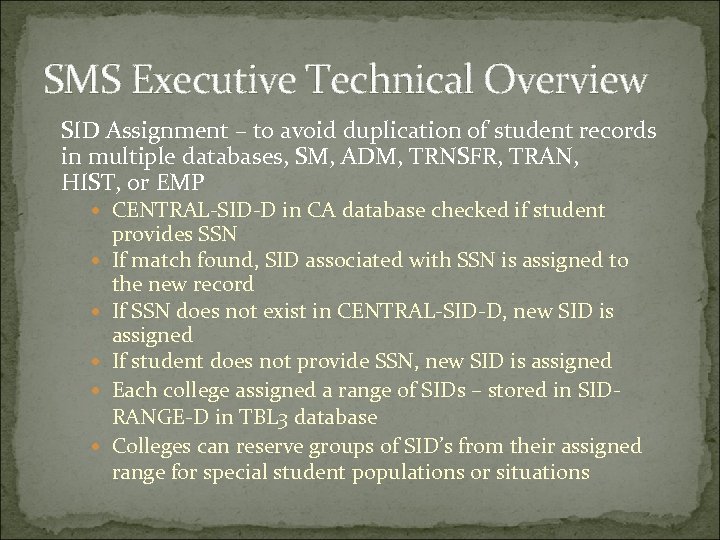 SMS Executive Technical Overview

SID Assignment – to avoid duplication of student records in multiple databases, SM, ADM, TRNSFR, TRAN, HIST, or EMP

- CENTRAL-SID-D in CA database checked if student provides SSN
- If match found, SID associated with SSN is assigned to the new record
- If SSN does not exist in CENTRAL-SID-D, new SID is assigned
- If student does not provide SSN, new SID is assigned
- Each college assigned a range of SIDs – stored in SID-RANGE-D in TBL3 database
- Colleges can reserve groups of SID's from their assigned range for special student populations or situations